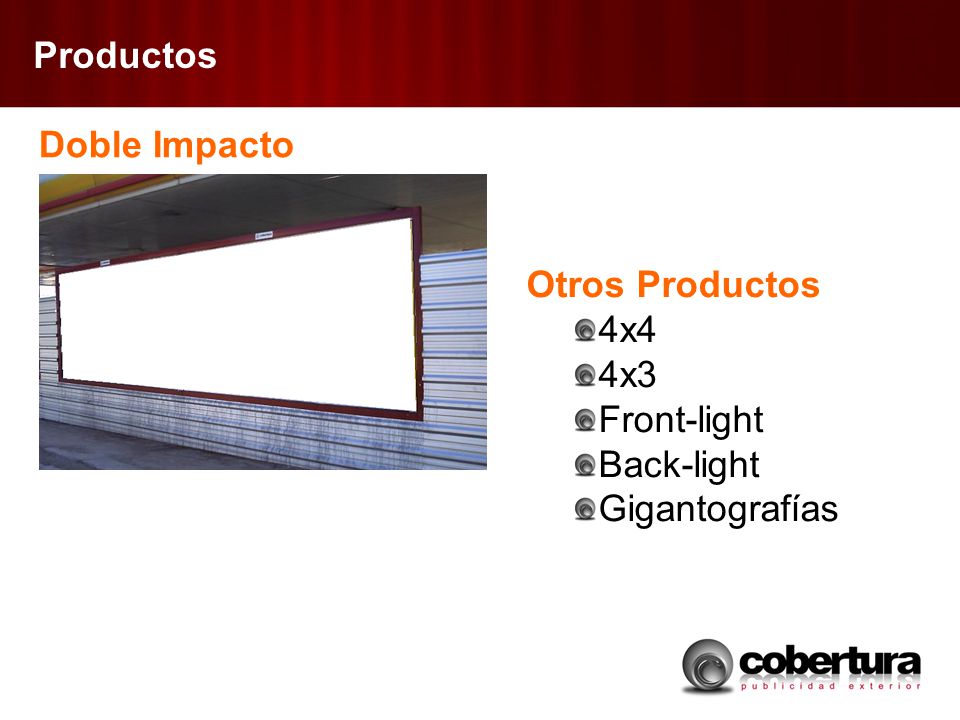 Productos

Doble Impacto

Otros Productos
4x4
4x3
Front-light
Back-light
Gigantografías

cobertura
publicidad exterior